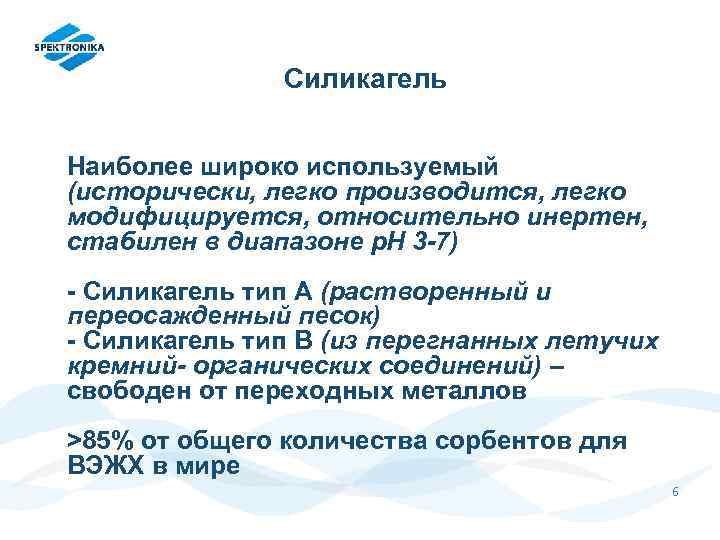 SPEKTRONIKA

Силикагель

Наиболее широко используемый (исторически, легко производится, легко модифицируется, относительно инертен, стабилен в диапазоне pH 3-7)

- Силикагель тип А (растворенный и переосажденный песок)
- Силикагель тип В (из перегнанных летучих кремний- органических соединений) – свободен от переходных металлов

>85% от общего количества сорбентов для ВЭЖХ в мире

6